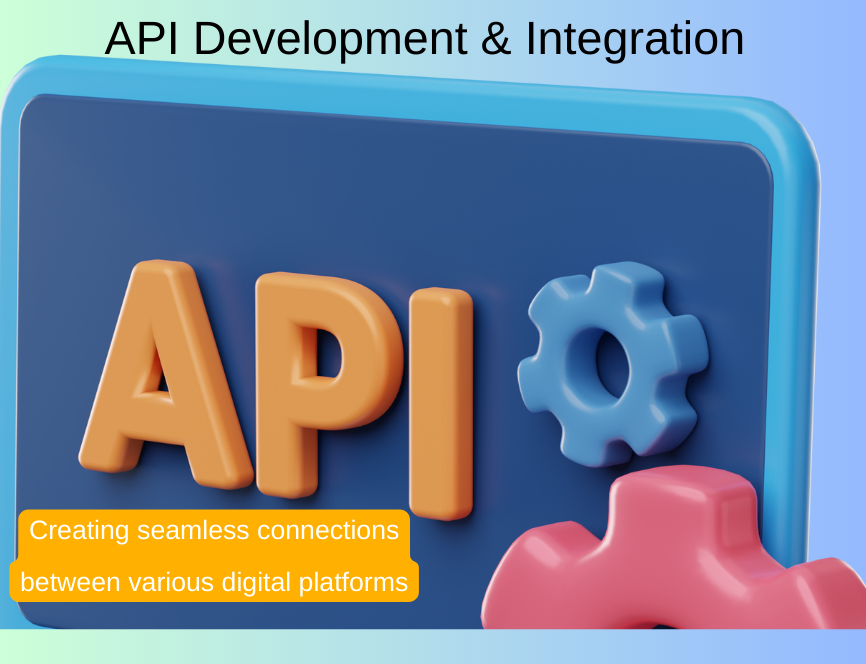 API Development & Integration

API

Creating seamless connections
between various digital platforms